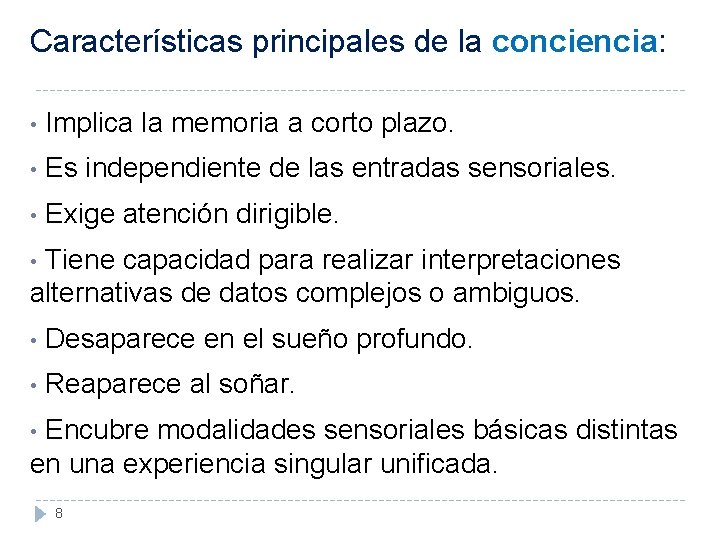 Características principales de la conciencia:

• Implica la memoria a corto plazo.

• Es independiente de las entradas sensoriales.

• Exige atención dirigible.

• Tiene capacidad para realizar interpretaciones alternativas de datos complejos o ambiguos.

• Desaparece en el sueño profundo.

• Reaparece al soñar.

• Encubre modalidades sensoriales básicas distintas en una experiencia singular unificada.

8